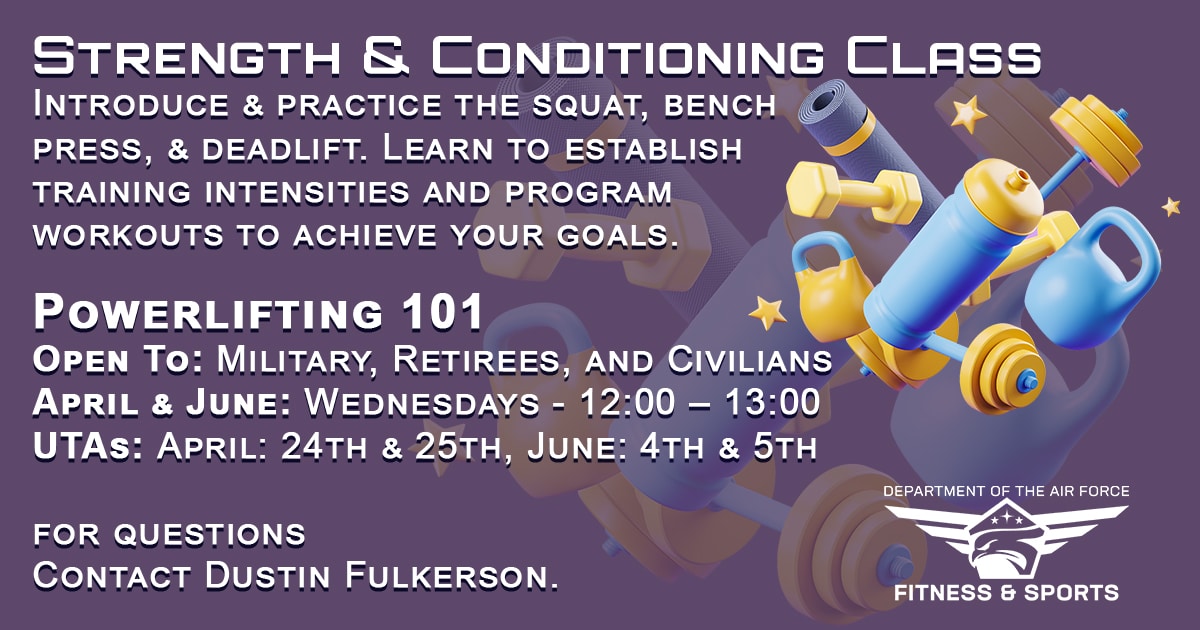 Strength & Conditioning Class

Introduce & practice the squat, bench press, & deadlift. Learn to establish training intensities and program workouts to achieve your goals.

Powerlifting 101
Open To: Military, Retirees, and Civilians
April & June: Wednesdays - 12:00 – 13:00
UTAs: April: 24th & 25th, June: 4th & 5th

for questions
Contact Dustin Fulkerson.

DEPARTMENT OF THE AIR FORCE
FITNESS & SPORTS